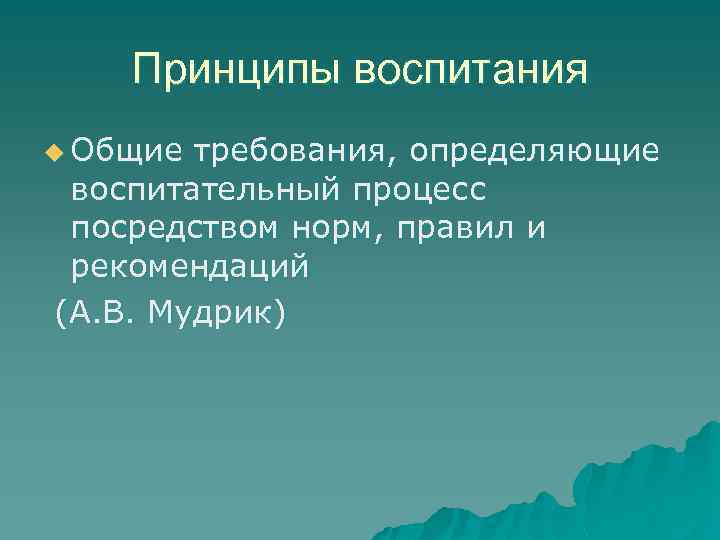 Принципы воспитания

Общие требования, определяющие воспитательный процесс посредством норм, правил и рекомендаций

(А.В. Мудрик)